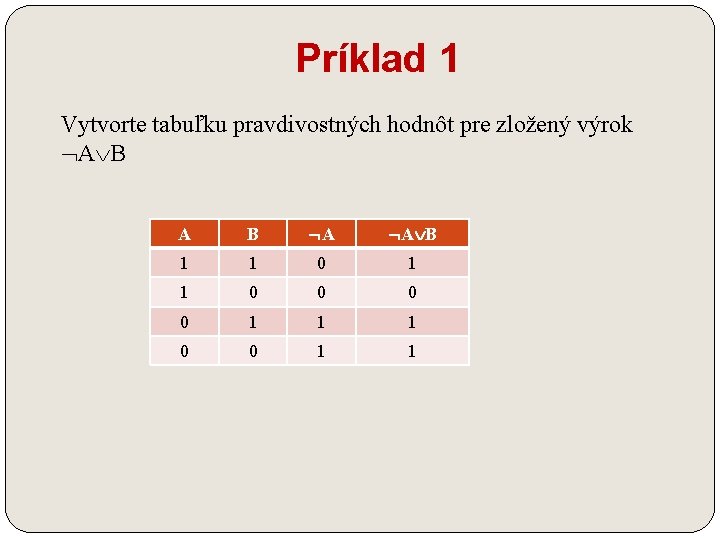 Príklad 1

Vytvorte tabuľku pravdivostných hodnôt pre zložený výrok $\neg A \vee B$

| A | B | $\neg A$ | $\neg A \vee B$ |
|---|---|---|---|
| 1 | 1 | 0 | 1 |
| 1 | 0 | 0 | 0 |
| 0 | 1 | 1 | 1 |
| 0 | 0 | 1 | 1 |